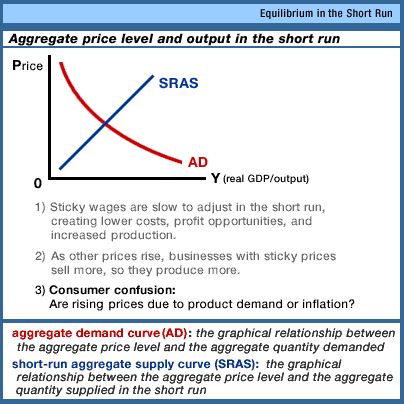 Equilibrium in the Short Run

Aggregate price level and output in the short run

Price

SRAS

AD

0

Y (real GDP/output)

1) Sticky wages are slow to adjust in the short run, creating lower costs, profit opportunities, and increased production.

2) As other prices rise, businesses with sticky prices sell more, so they produce more.

3) Consumer confusion:
Are rising prices due to product demand or inflation?

aggregate demand curve (AD): the graphical relationship between the aggregate price level and the aggregate quantity demanded

short-run aggregate supply curve (SRAS): the graphical relationship between the aggregate price level and the aggregate quantity supplied in the short run